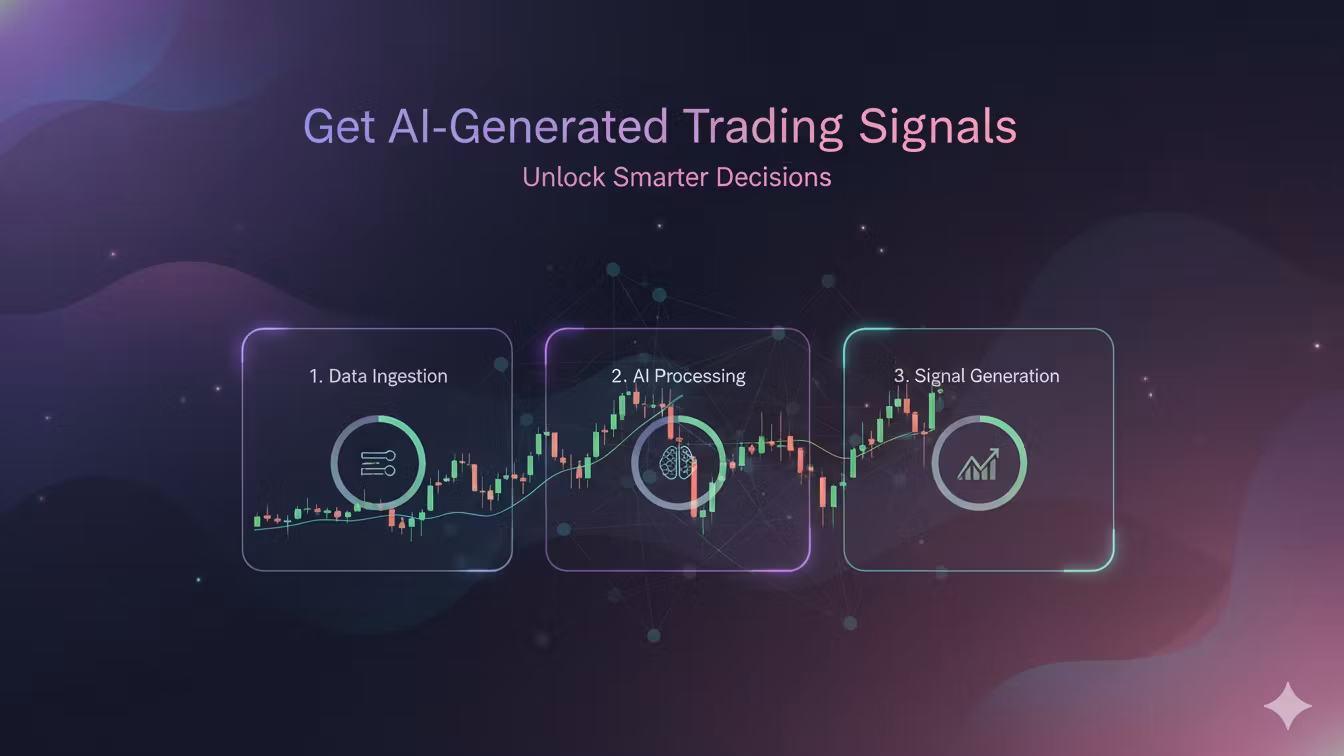 Get AI-Generated Trading Signals

Unlock Smarter Decisions

1. Data Ingestion

2. AI Processing

3. Signal Generation